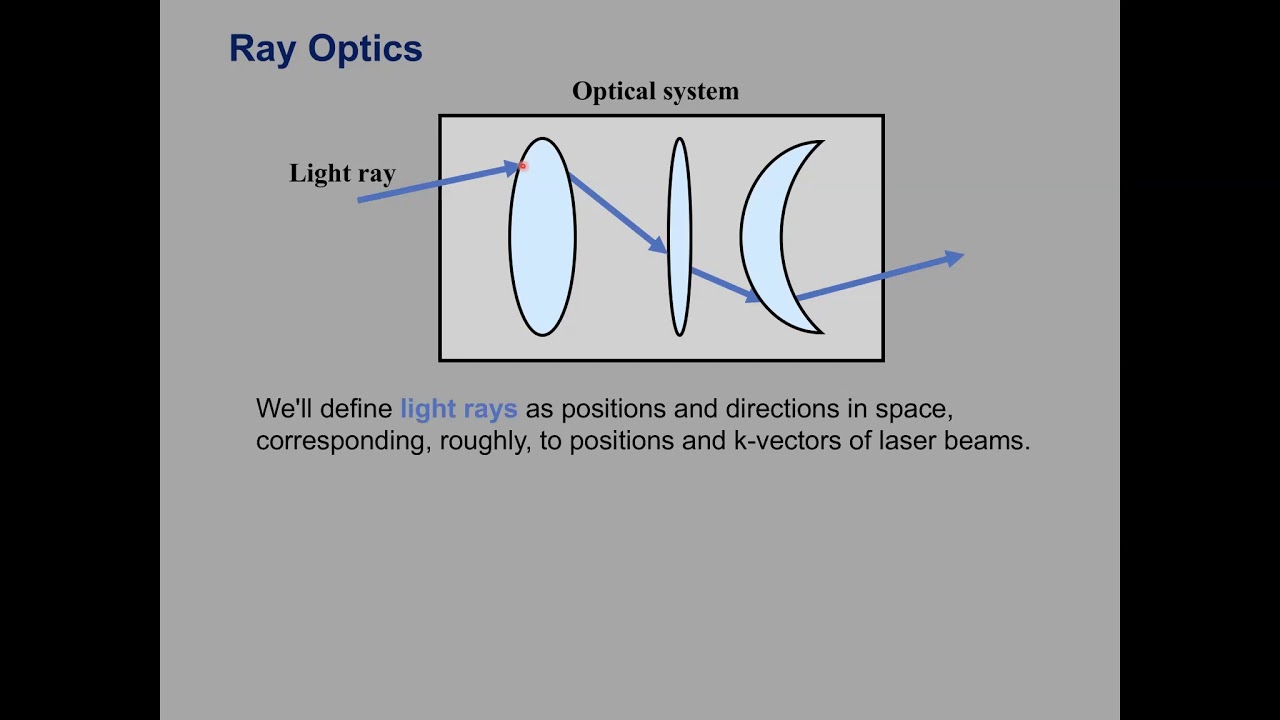 Ray Optics

Optical system

Light ray

We'll define light rays as positions and directions in space, corresponding, roughly, to positions and k-vectors of laser beams.